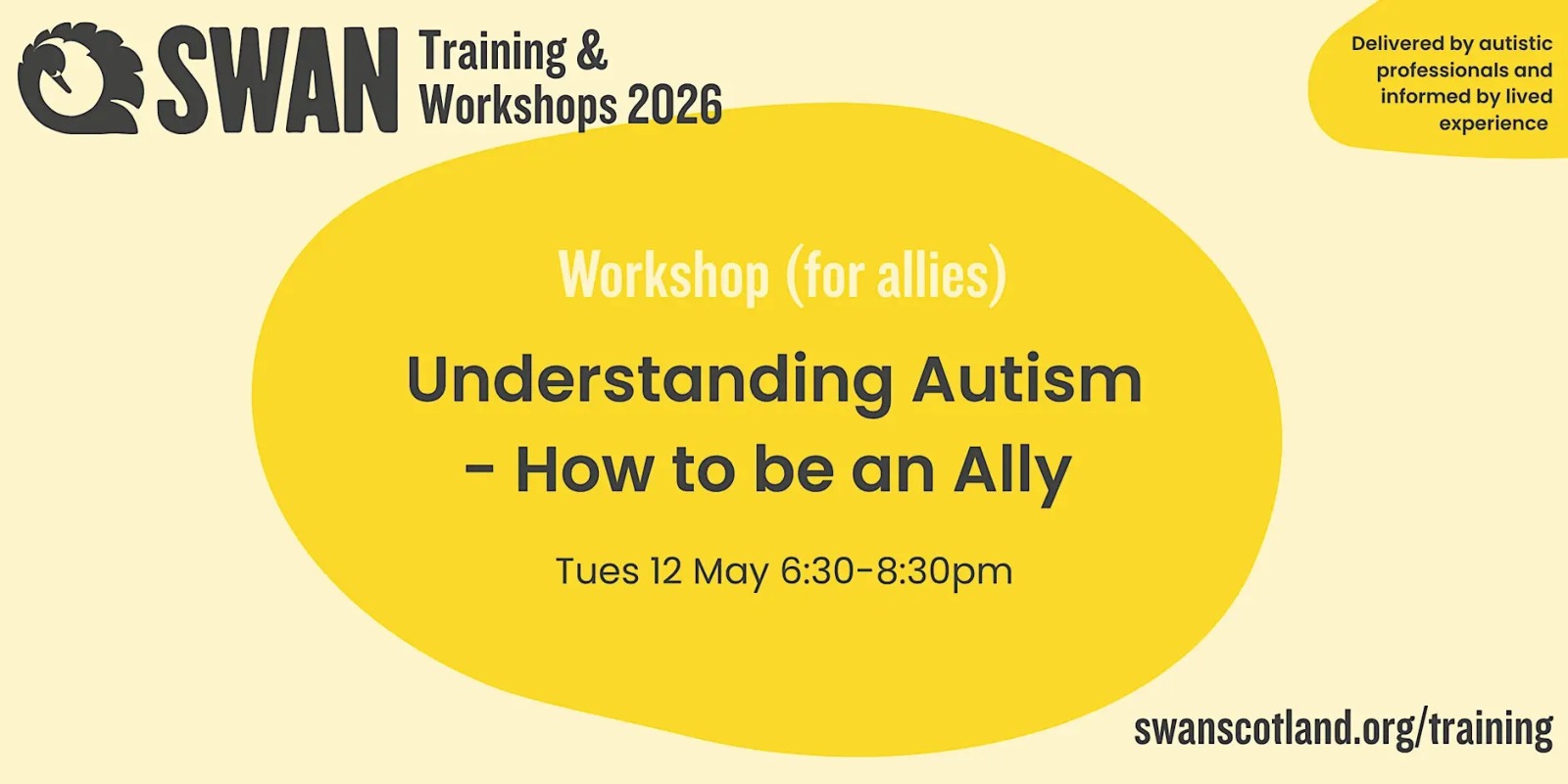 SWAN Training & Workshops 2026

Delivered by autistic professionals and informed by lived experience

Workshop (for allies)

Understanding Autism - How to be an Ally

Tues 12 May 6:30-8:30pm

swanscotland.org/training